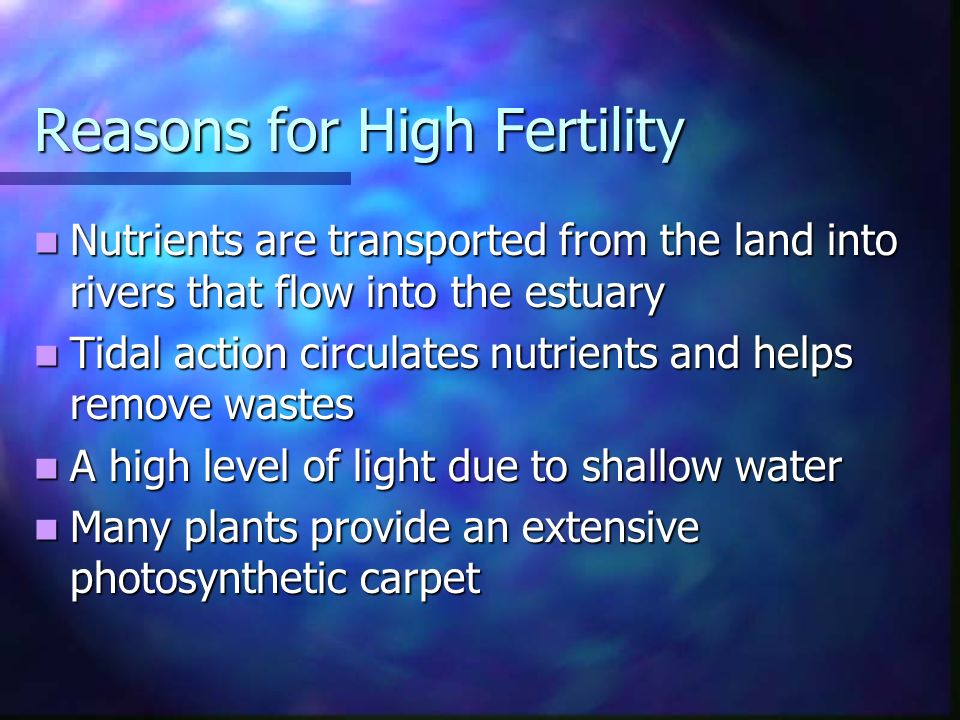 Reasons for High Fertility

- Nutrients are transported from the land into rivers that flow into the estuary
- Tidal action circulates nutrients and helps remove wastes
- A high level of light due to shallow water
- Many plants provide an extensive photosynthetic carpet